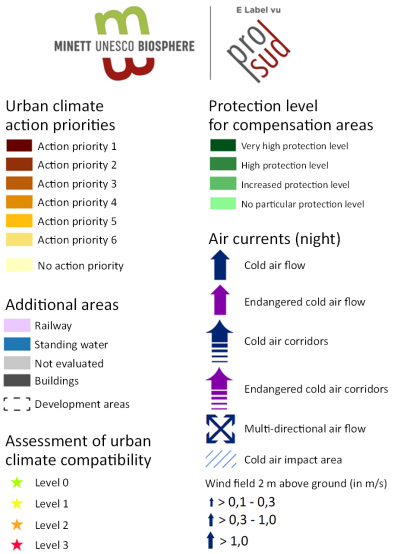 MINETT UNESCO BIOSPHERE

E Label vu
pro sud

Urban climate action priorities
Action priority 1
Action priority 2
Action priority 3
Action priority 4
Action priority 5
Action priority 6
No action priority

Additional areas
Railway
Standing water
Not evaluated
Buildings
Development areas

Assessment of urban climate compatibility
Level 0
Level 1
Level 2
Level 3

Protection level for compensation areas
Very high protection level
High protection level
Increased protection level
No particular protection level

Air currents (night)
Cold air flow
Endangered cold air flow
Cold air corridors
Endangered cold air corridors
Multi-directional air flow
Cold air impact area

Wind field 2 m above ground (in m/s)
> 0,1 - 0,3
> 0,3 - 1,0
> 1,0